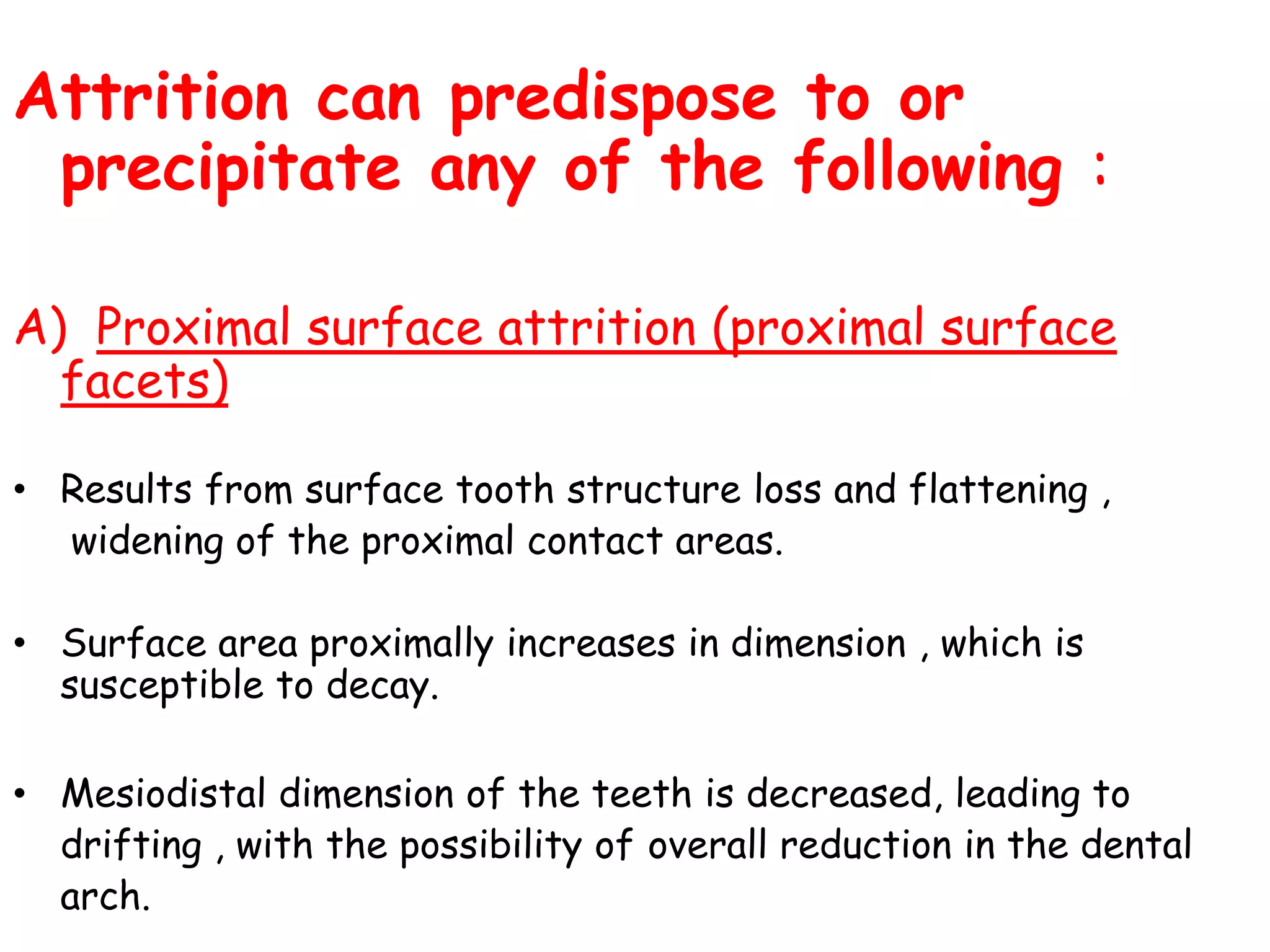 Attrition can predispose to or precipitate any of the following :

A) Proximal surface attrition (proximal surface facets)

• Results from surface tooth structure loss and flattening , widening of the proximal contact areas.

• Surface area proximally increases in dimension , which is susceptible to decay.

• Mesiodistal dimension of the teeth is decreased, leading to drifting , with the possibility of overall reduction in the dental arch.